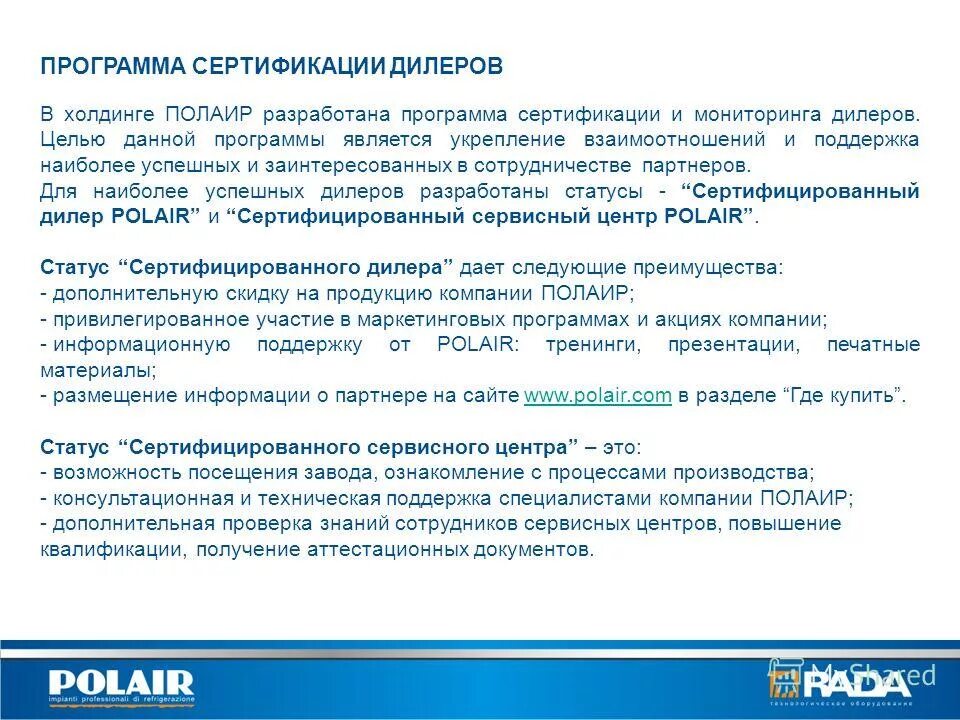 ПРОГРАММА СЕРТИФИКАЦИИ ДИЛЕРОВ

В холдинге ПОЛАИР разработана программа сертификации и мониторинга дилеров. Целью данной программы является укрепление взаимоотношений и поддержка наиболее успешных и заинтересованных в сотрудничестве партнеров.
Для наиболее успешных дилеров разработаны статусы - “Сертифицированный дилер POLAIR” и “Сертифицированный сервисный центр POLAIR”.

Статус “Сертифицированного дилера” дает следующие преимущества:
- дополнительную скидку на продукцию компании ПОЛАИР;
- привилегированное участие в маркетинговых программах и акциях компании;
- информационную поддержку от POLAIR: тренинги, презентации, печатные материалы;
- размещение информации о партнере на сайте www.polair.com в разделе “Где купить”.

Статус “Сертифицированного сервисного центра” – это:
- возможность посещения завода, ознакомление с процессами производства;
- консультационная и техническая поддержка специалистами компании ПОЛАИР;
- дополнительная проверка знаний сотрудников сервисных центров, повышение квалификации, получение аттестационных документов.

POLAIR
impianti professionali di refrigerazione

MyShared
RADA
технологическое оборудование